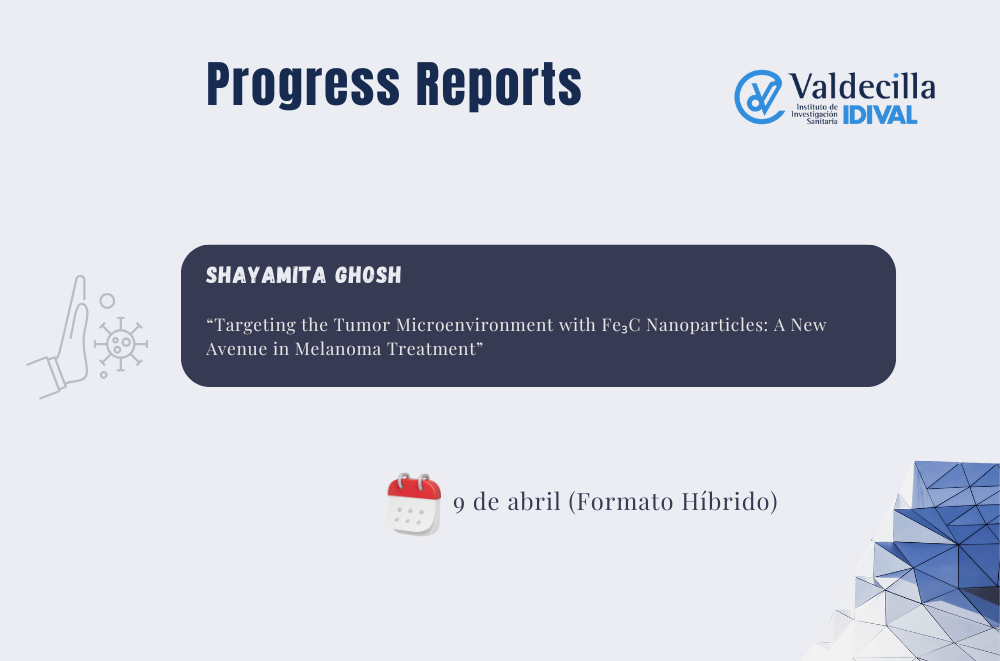 Progress Reports

Valdecilla
Instituto de Investigación Sanitaria
IDIVAL

SHAYAMITA GHOSH

“Targeting the Tumor Microenvironment with $Fe_3C$ Nanoparticles: A New Avenue in Melanoma Treatment”

9 de abril (Formato Híbrido)